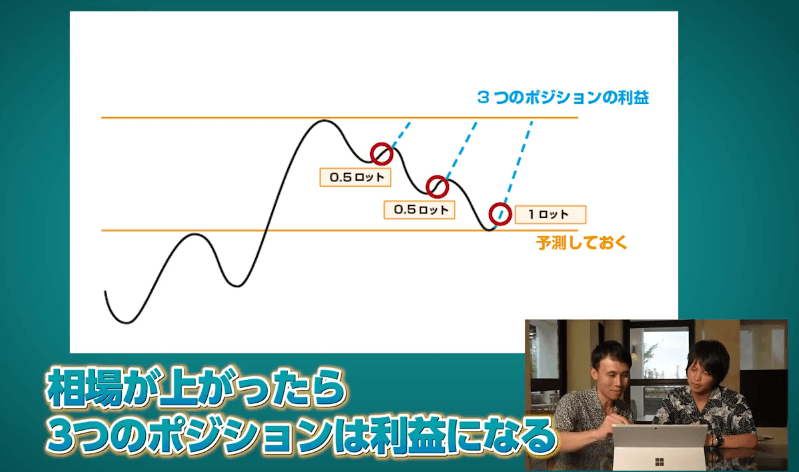 ３つのポジションの利益

0.5ロット

0.5ロット

１ロット

予測しておく

相場が上がったら
3つのポジションは利益になる